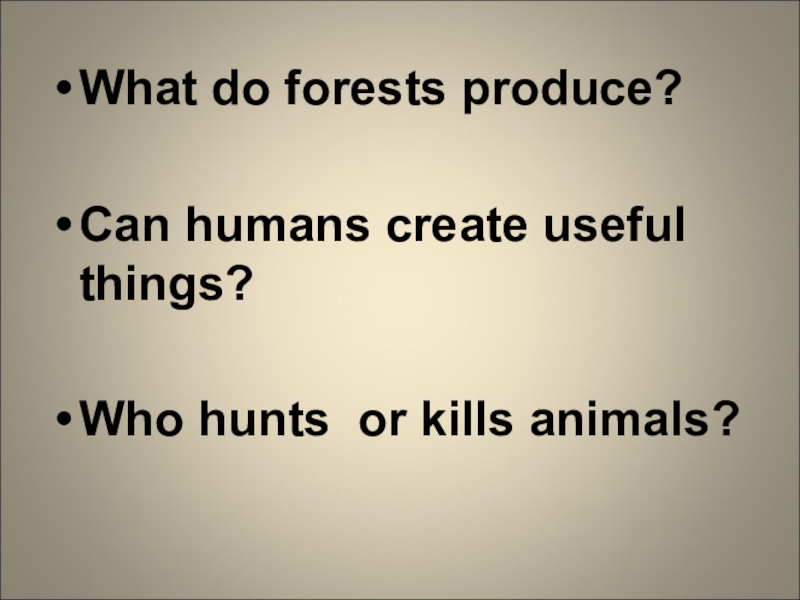 • What do forests produce?

• Can humans create useful things?

• Who hunts  or kills animals?